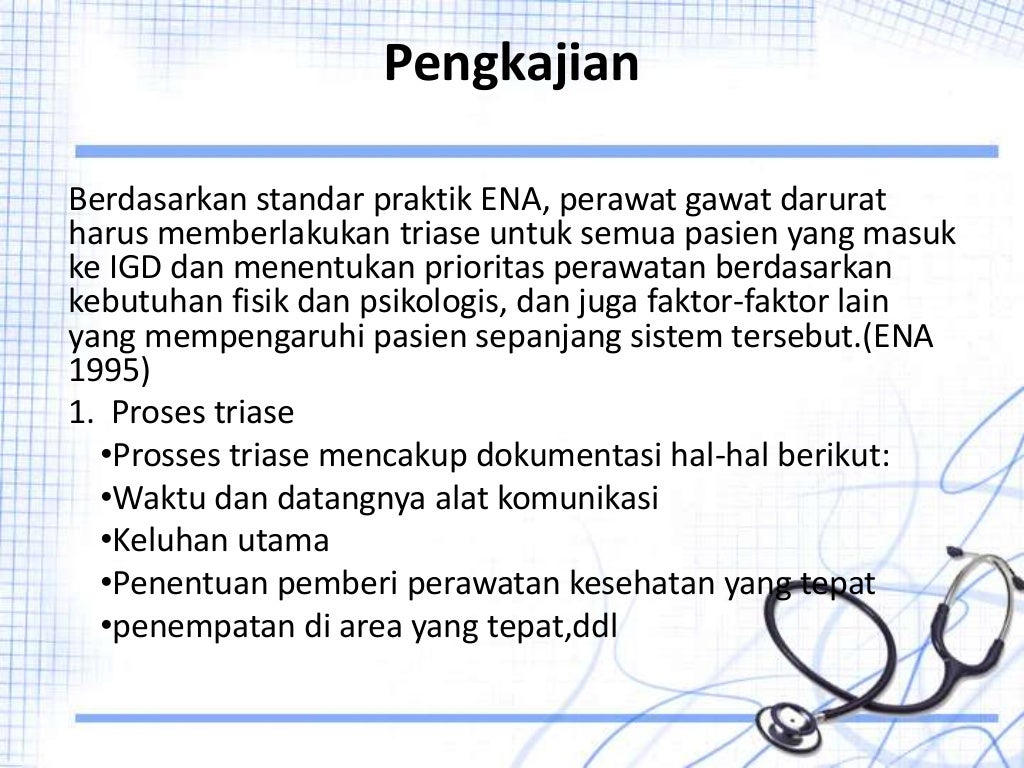 Pengkajian

Berdasarkan standar praktik ENA, perawat gawat darurat harus memberlakukan triase untuk semua pasien yang masuk ke IGD dan menentukan prioritas perawatan berdasarkan kebutuhan fisik dan psikologis, dan juga faktor-faktor lain yang mempengaruhi pasien sepanjang sistem tersebut.(ENA 1995)

1. Proses triase
•Prosses triase mencakup dokumentasi hal-hal berikut:
•Waktu dan datangnya alat komunikasi
•Keluhan utama
•Penentuan pemberi perawatan kesehatan yang tepat
•penempatan di area yang tepat,ddl